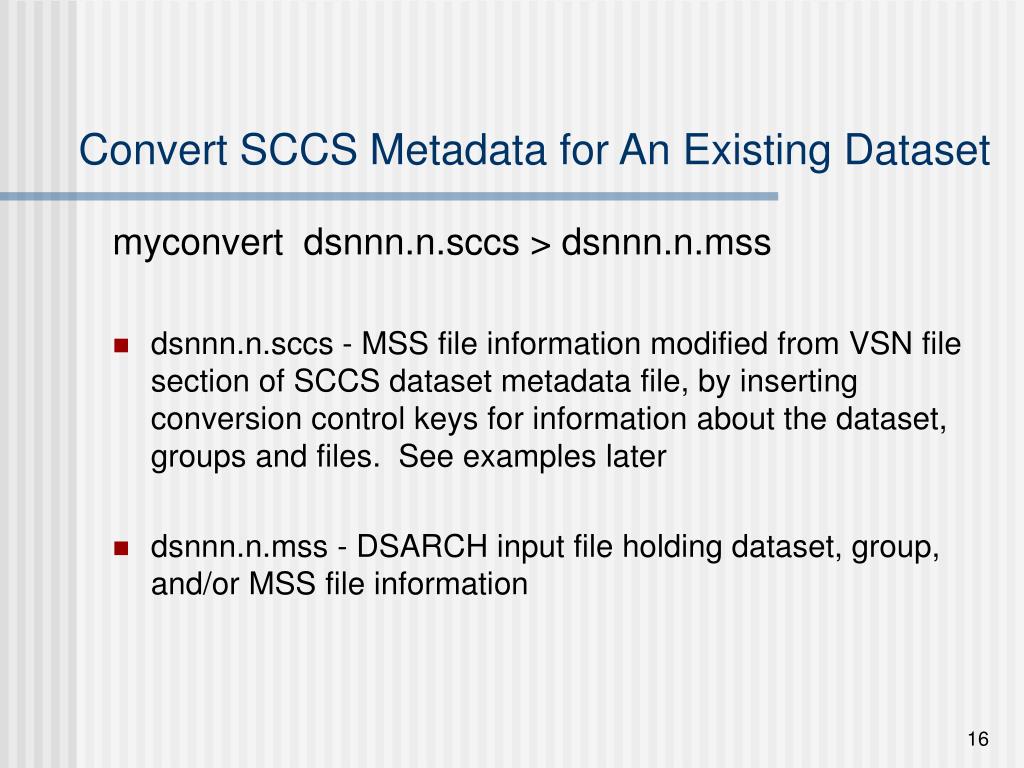 Convert SCCS Metadata for An Existing Dataset

myconvert dsnnn.n.sccs > dsnnn.n.mss

dsnnn.n.sccs - MSS file information modified from VSN file section of SCCS dataset metadata file, by inserting conversion control keys for information about the dataset, groups and files. See examples later

dsnnn.n.mss - DSARCH input file holding dataset, group, and/or MSS file information

16